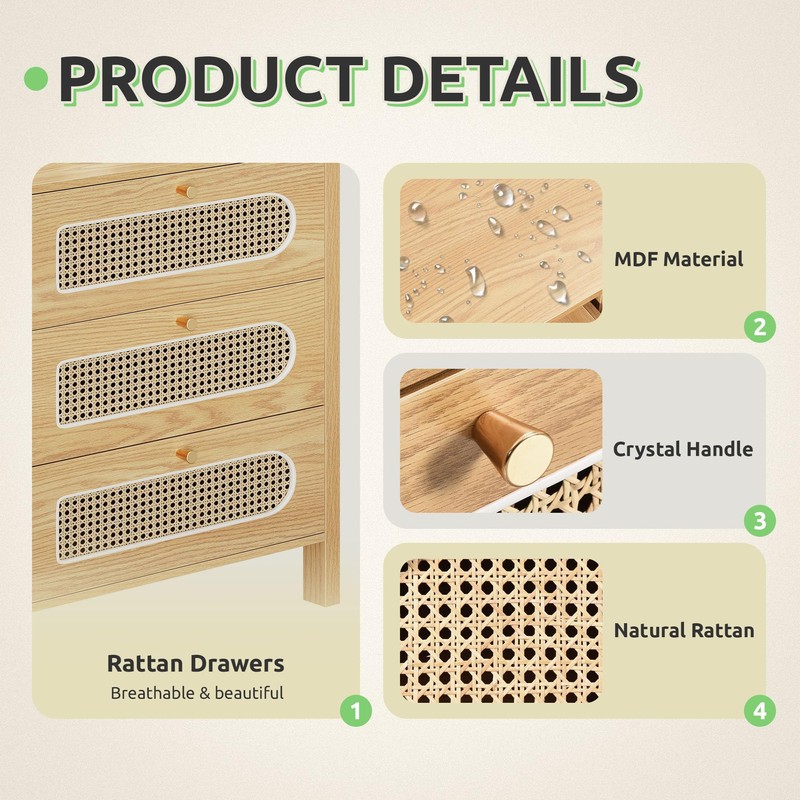 PRODUCT DETAILS

Rattan Drawers
Breathable & beautiful
1

MDF Material
2

Crystal Handle
3

Natural Rattan
4